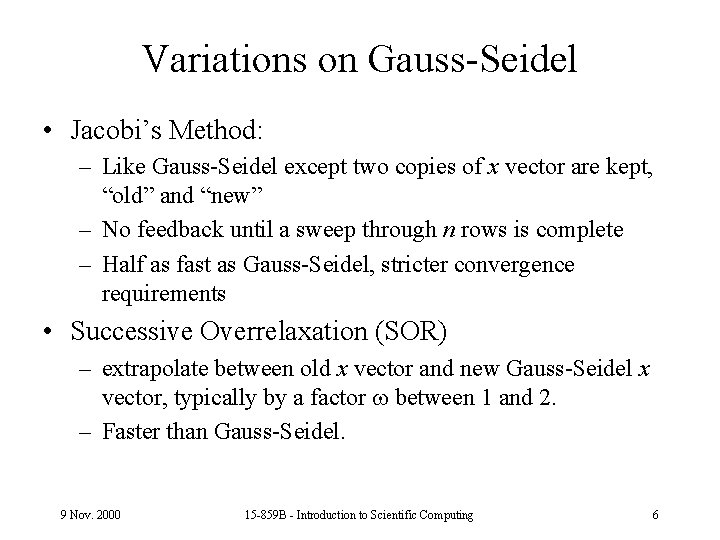 Variations on Gauss-Seidel

• Jacobi's Method:
  – Like Gauss-Seidel except two copies of $x$ vector are kept, "old" and "new"
  – No feedback until a sweep through $n$ rows is complete
  – Half as fast as Gauss-Seidel, stricter convergence requirements

• Successive Overrelaxation (SOR)
  – extrapolate between old $x$ vector and new Gauss-Seidel $x$ vector, typically by a factor $\omega$ between 1 and 2.
  – Faster than Gauss-Seidel.

9 Nov. 2000

15-859B - Introduction to Scientific Computing

6